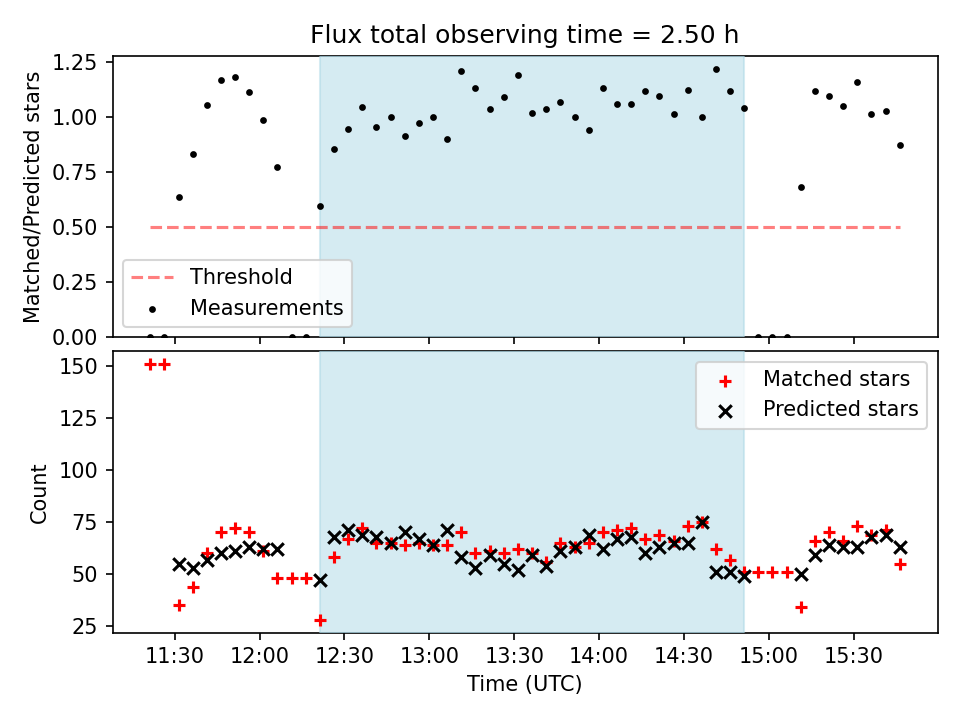 Flux total observing time = 2.50 h

Matched/Predicted stars

1.25
1.00
0.75
0.50
0.25
0.00

Threshold
Measurements

Count

150
125
100
75
50
25

Matched stars
Predicted stars

11:30 12:00 12:30 13:00 13:30 14:00 14:30 15:00 15:30

Time (UTC)